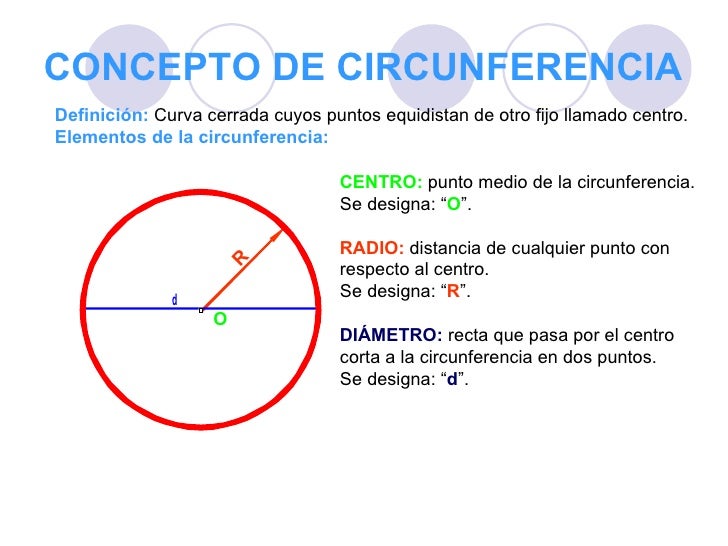 CONCEPTO DE CIRCUNFERENCIA

Definición: Curva cerrada cuyos puntos equidistan de otro fijo llamado centro.
Elementos de la circunferencia:

R
d
O

CENTRO: punto medio de la circunferencia. Se designa: “O”.

RADIO: distancia de cualquier punto con respecto al centro. Se designa: “R”.

DIÁMETRO: recta que pasa por el centro corta a la circunferencia en dos puntos. Se designa: “d”.